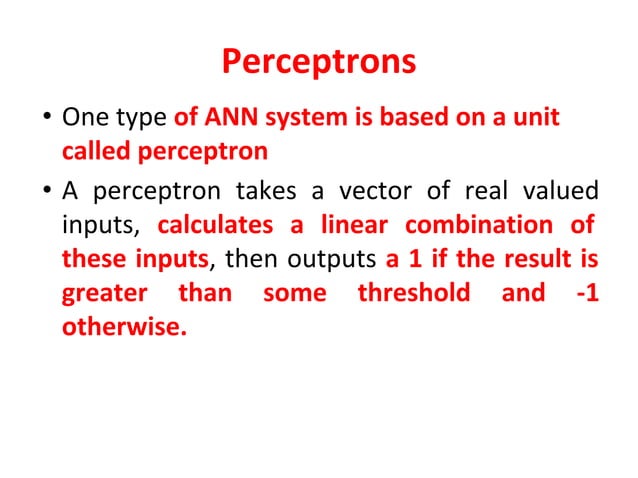 Perceptrons

• One type of ANN system is based on a unit called perceptron

• A perceptron takes a vector of real valued inputs, calculates a linear combination of these inputs, then outputs a 1 if the result is greater than some threshold and -1 otherwise.